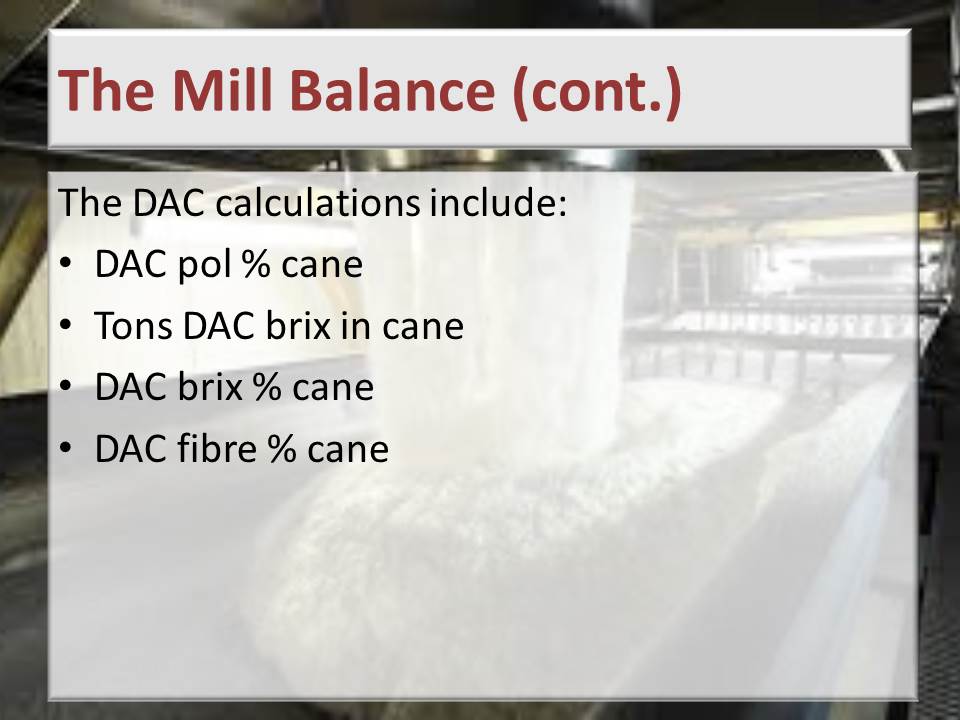 The Mill Balance (cont.)

The DAC calculations include:

• DAC pol % cane
• Tons DAC brix in cane
• DAC brix % cane
• DAC fibre % cane